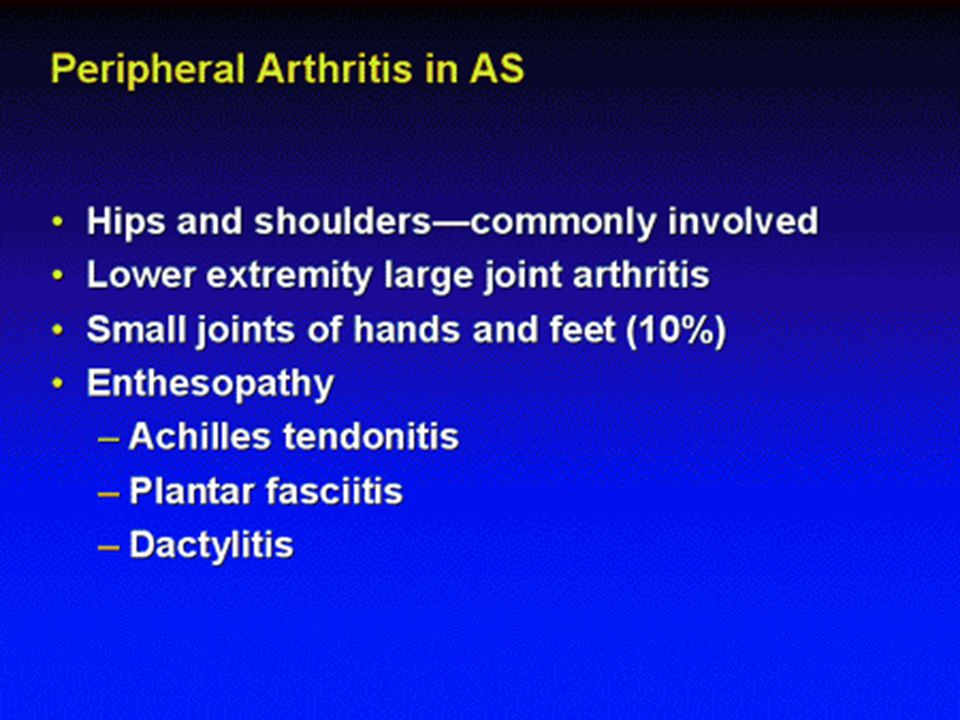 Peripheral Arthritis in AS

• Hips and shoulders—commonly involved
• Lower extremity large joint arthritis
• Small joints of hands and feet (10%)
• Enthesopathy
  – Achilles tendonitis
  – Plantar fasciitis
  – Dactylitis